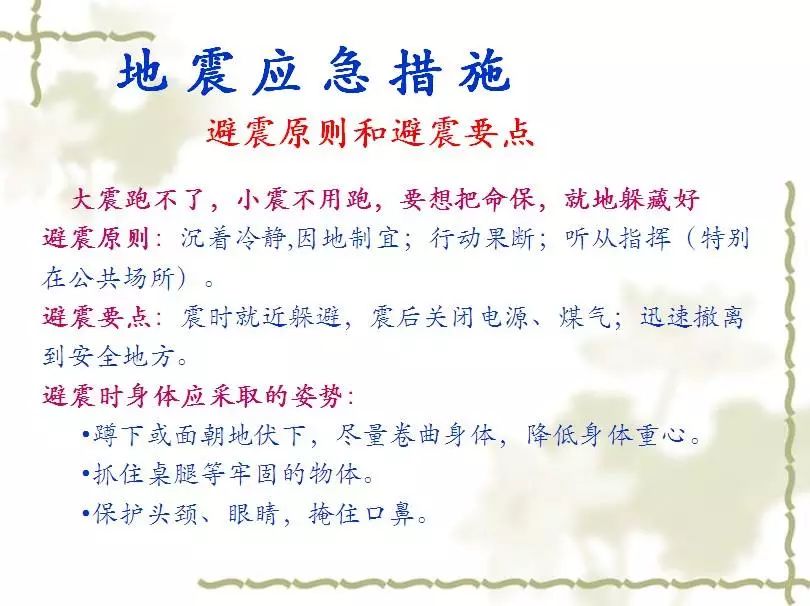 地震应急措施

避震原则和避震要点

大震跑不了，小震不用跑，要想把命保，就地躲藏好

避震原则：沉着冷静,因地制宜；行动果断；听从指挥（特别在公共场所）。

避震要点：震时就近躲避，震后关闭电源、煤气；迅速撤离到安全地方。

避震时身体应采取的姿势：

•蹲下或面朝地伏下，尽量卷曲身体，降低身体重心。

•抓住桌腿等牢固的物体。

•保护头颈、眼睛，掩住口鼻。